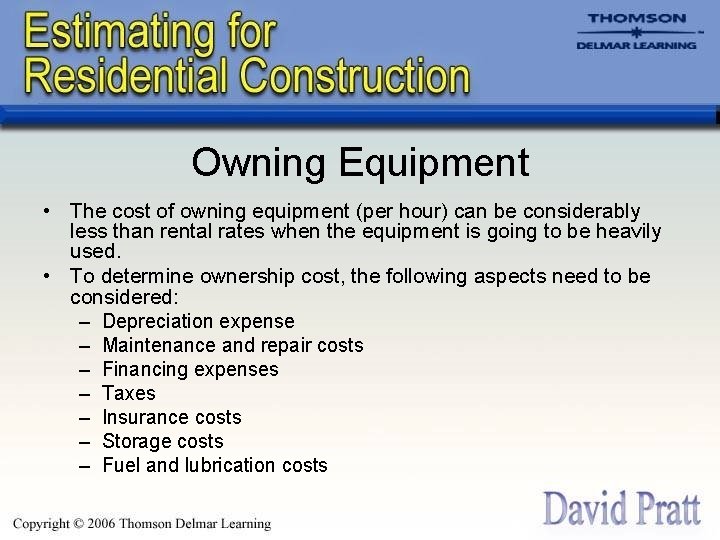 Estimating for Residential Construction

THOMSON
DELMAR LEARNING

Owning Equipment

• The cost of owning equipment (per hour) can be considerably less than rental rates when the equipment is going to be heavily used.
• To determine ownership cost, the following aspects need to be considered:
– Depreciation expense
– Maintenance and repair costs
– Financing expenses
– Taxes
– Insurance costs
– Storage costs
– Fuel and lubrication costs

Copyright © 2006 Thomson Delmar Learning

David Pratt